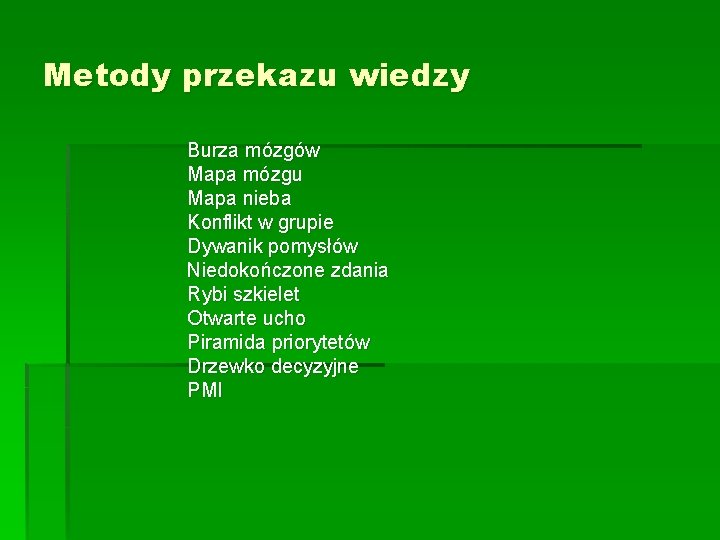 Metody przekazu wiedzy

Burza mózgów
Mapa mózgu
Mapa nieba
Konflikt w grupie
Dywanik pomysłów
Niedokończone zdania
Rybi szkielet
Otwarte ucho
Piramida priorytetów
Drzewko decyzyjne
PMI